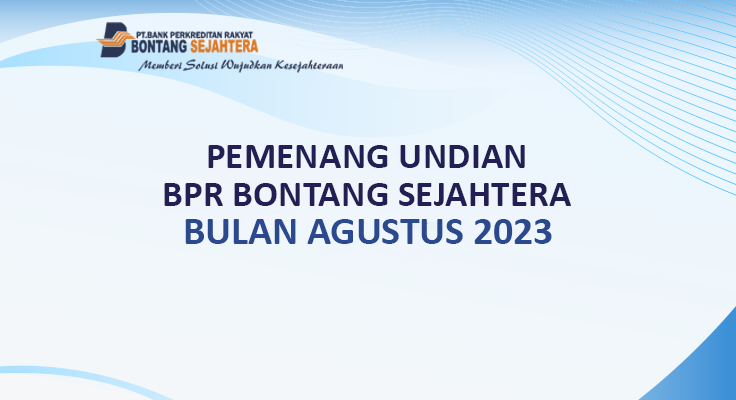 PT.BANK PERKREDITAN RAKYAT
BONTANG SEJAHTERA
Memberi Solusi Wujudkan Kesejahteraan

PEMENANG UNDIAN
BPR BONTANG SEJAHTERA
BULAN AGUSTUS 2023